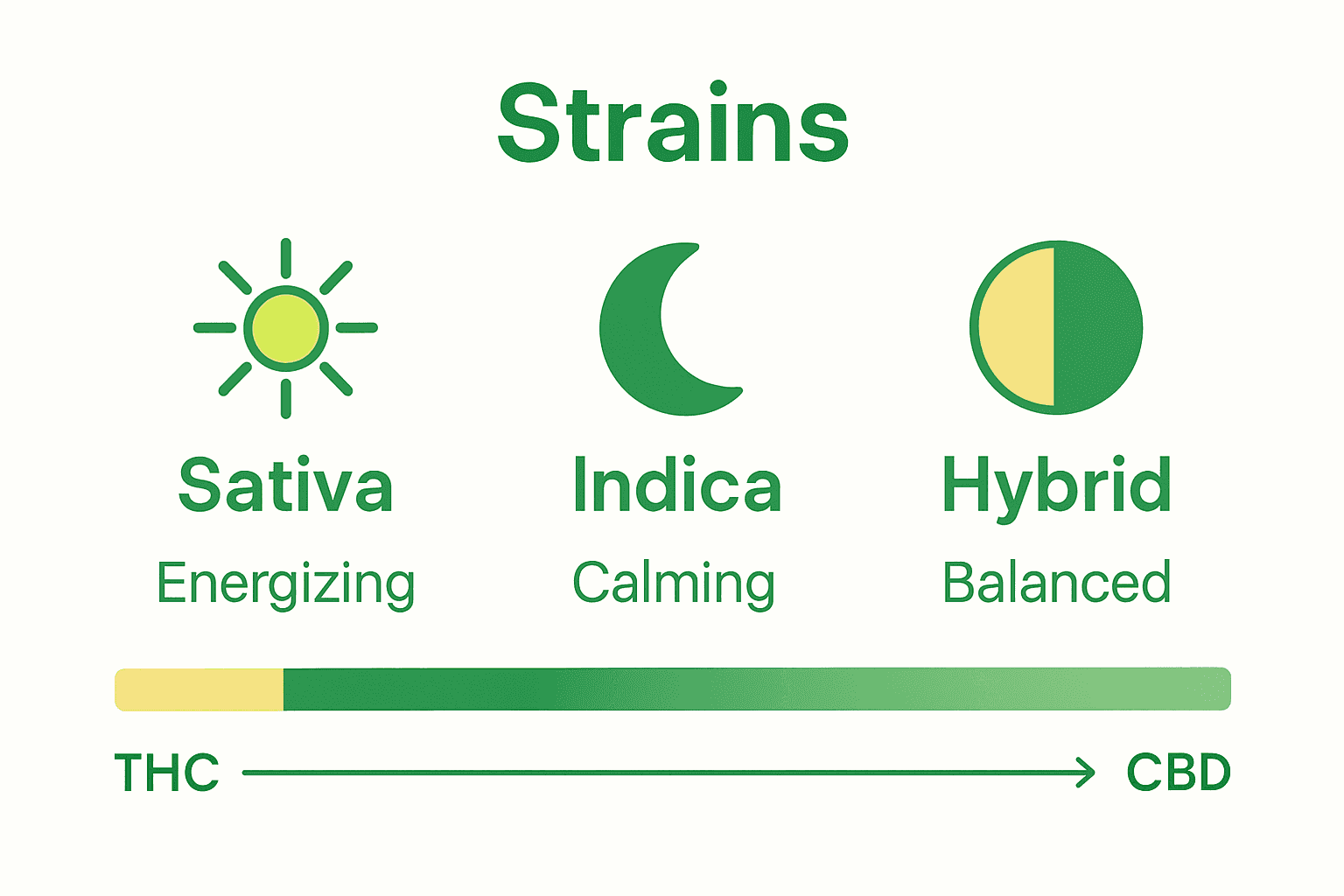 Strains

Sativa
Energizing

Indica
Calming

Hybrid
Balanced

THC CBD